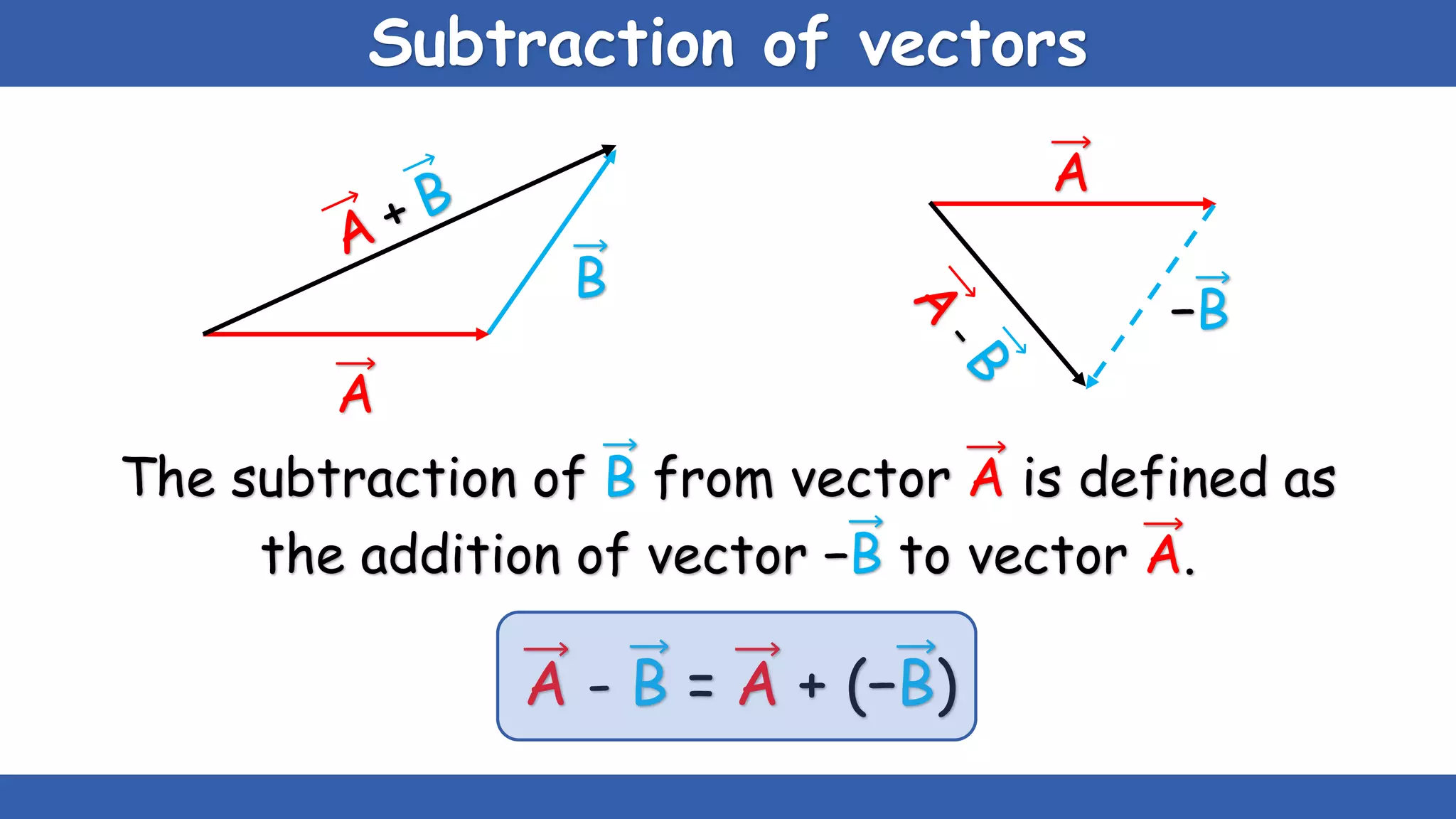 Subtraction of vectors

$\vec{A} + \vec{B}$

$\vec{B}$

$\vec{A}$

$\vec{A}$

$\vec{A} - \vec{B}$

$-\vec{B}$

The subtraction of $\vec{B}$ from vector $\vec{A}$ is defined as the addition of vector $-\vec{B}$ to vector $\vec{A}$.

$\vec{A} - \vec{B} = \vec{A} + (-\vec{B})$